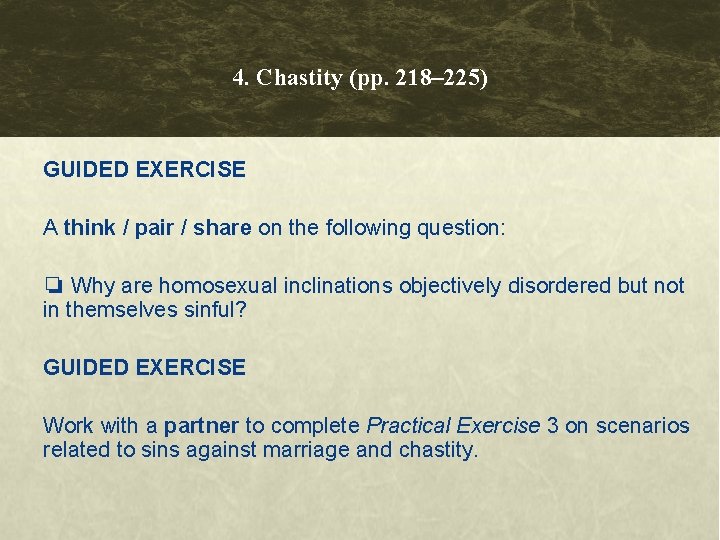 4. Chastity (pp. 218–225)

GUIDED EXERCISE

A think / pair / share on the following question:

❏ Why are homosexual inclinations objectively disordered but not in themselves sinful?

GUIDED EXERCISE

Work with a partner to complete Practical Exercise 3 on scenarios related to sins against marriage and chastity.